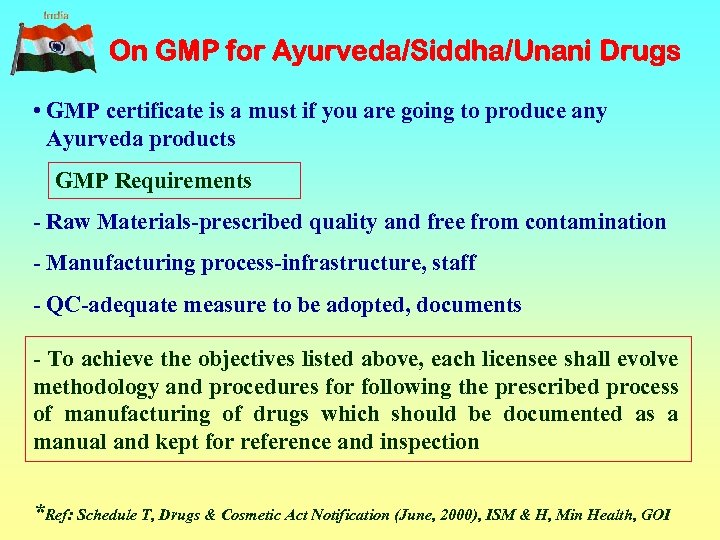 India

On GMP for Ayurveda/Siddha/Unani Drugs

• GMP certificate is a must if you are going to produce any Ayurveda products

GMP Requirements

- Raw Materials-prescribed quality and free from contamination

- Manufacturing process-infrastructure, staff

- QC-adequate measure to be adopted, documents

- To achieve the objectives listed above, each licensee shall evolve methodology and procedures for following the prescribed process of manufacturing of drugs which should be documented as a manual and kept for reference and inspection

*Ref: Schedule T, Drugs & Cosmetic Act Notification (June, 2000), ISM & H, Min Health, GOI